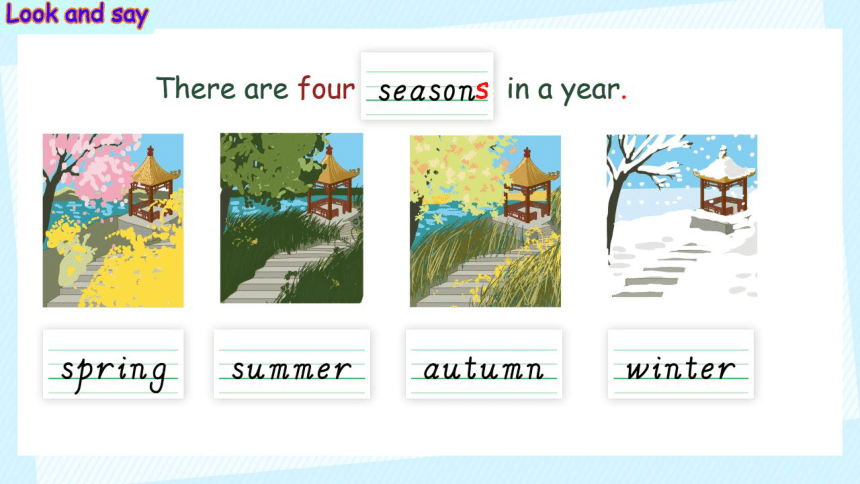 Look and say

There are four seasons in a year.

spring

summer

autumn

winter